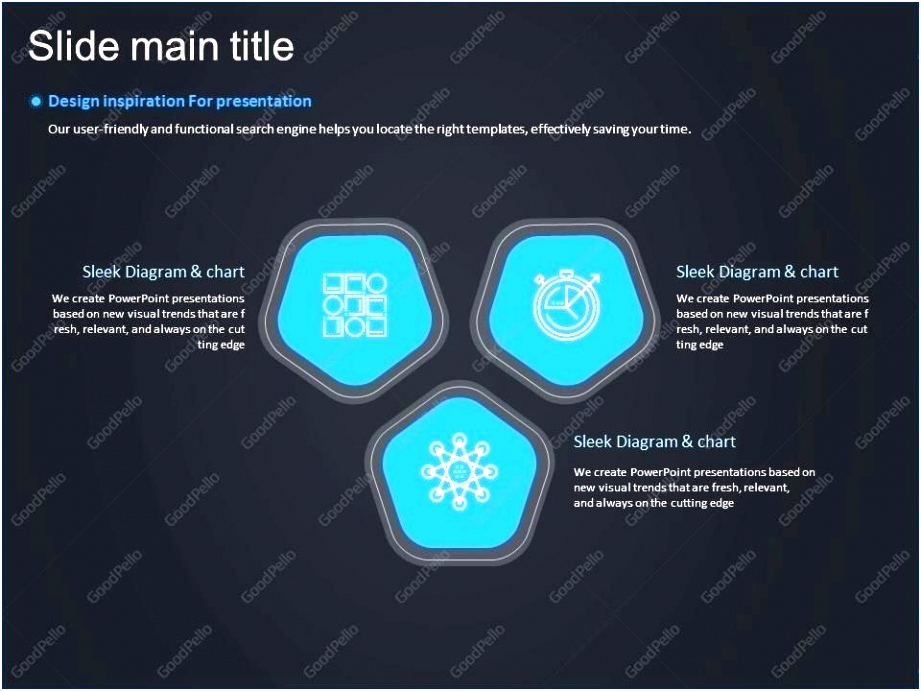 Slide main title

Design inspiration For presentation

Our user-friendly and functional search engine helps you locate the right templates, effectively saving your time.

Sleek Diagram & chart

We create PowerPoint presentations based on new visual trends that are f resh, relevant, and always on the cut ting edge

Sleek Diagram & chart

We create PowerPoint presentations based on new visual trends that are f resh, relevant, and always on the cut ting edge

Sleek Diagram & chart

We create PowerPoint presentations based on new visual trends that are fresh, relevant, and always on the cutting edge

GoodPello